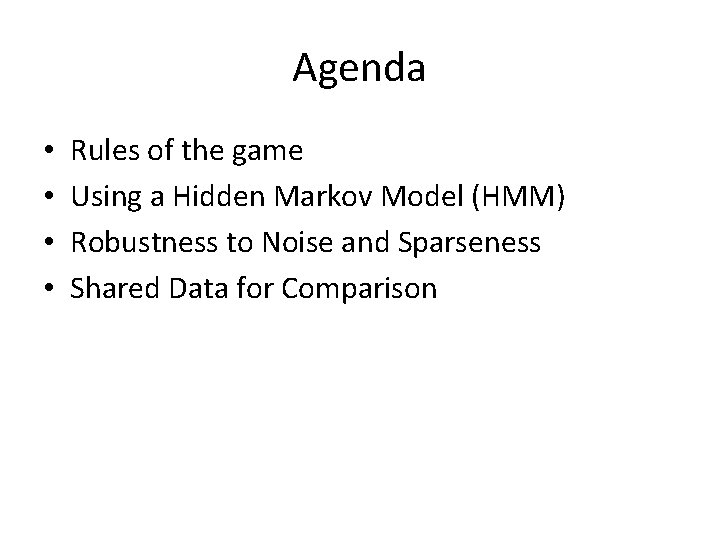 Agenda

• Rules of the game
• Using a Hidden Markov Model (HMM)
• Robustness to Noise and Sparseness
• Shared Data for Comparison